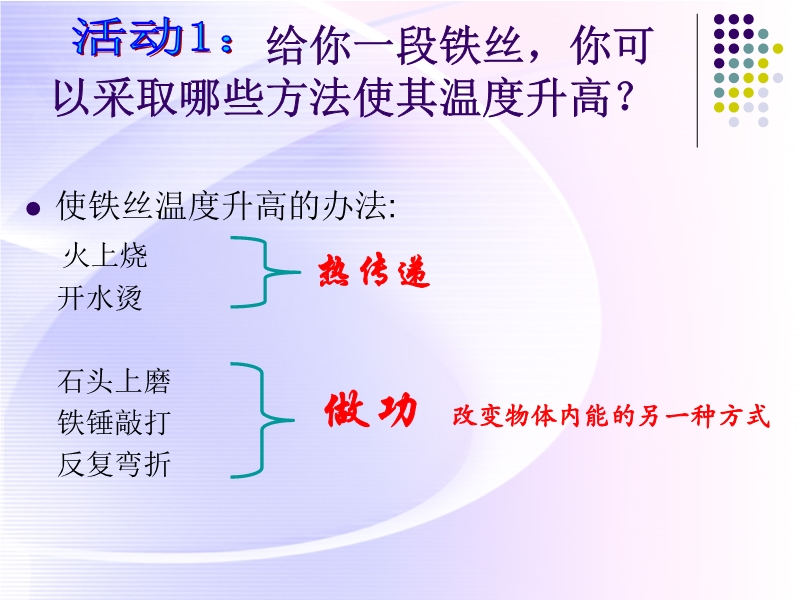 活动1：给你一段铁丝，你可以采取哪些方法使其温度升高？

● 使铁丝温度升高的办法:

火上烧
开水烫

热传递

石头上磨
铁锤敲打
反复弯折

做功　改变物体内能的另一种方式